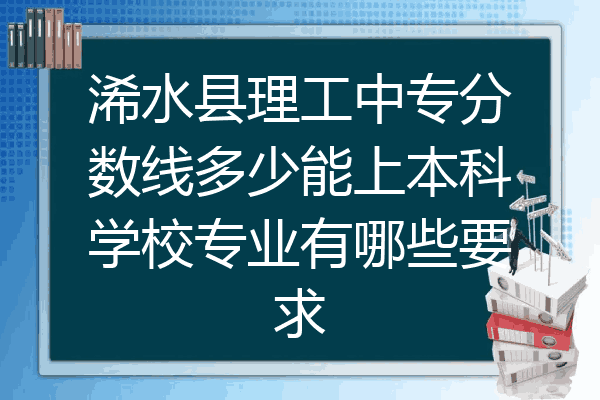 浠水县理工中专分数线多少能上本科学校专业有哪些要求